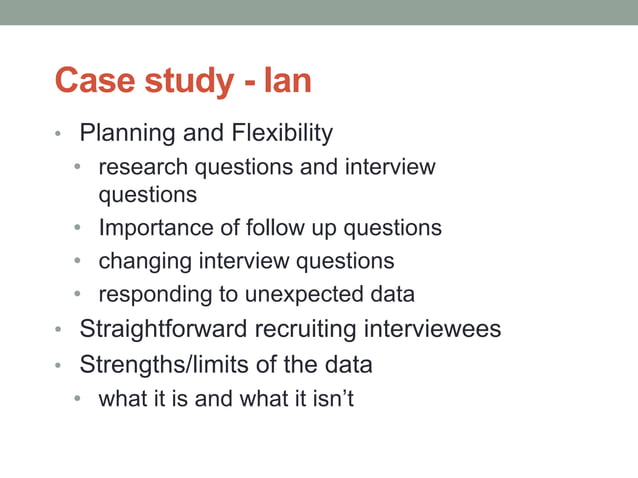 Case study - Ian

• Planning and Flexibility
  • research questions and interview questions
  • Importance of follow up questions
  • changing interview questions
  • responding to unexpected data
• Straightforward recruiting interviewees
• Strengths/limits of the data
  • what it is and what it isn't